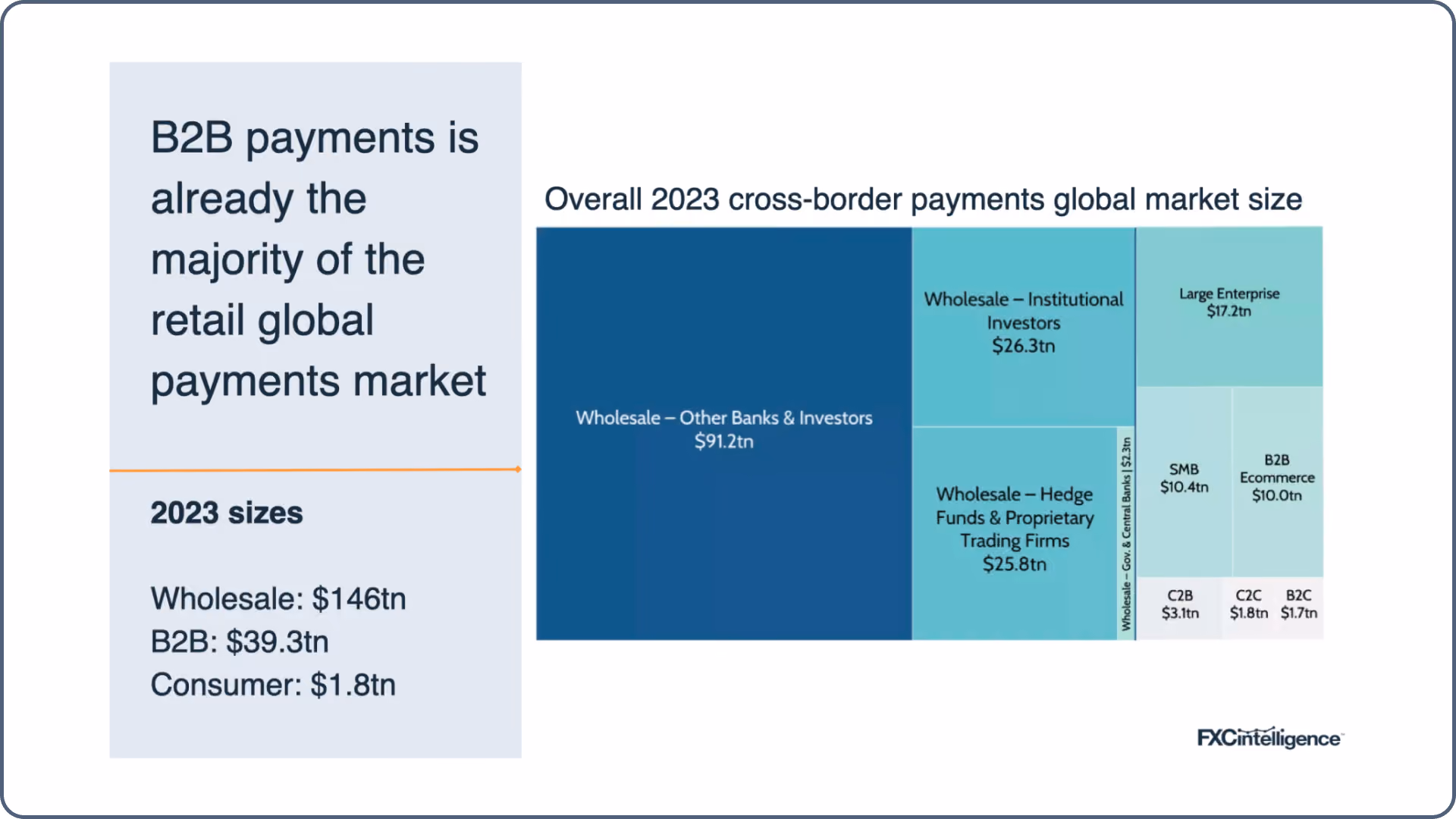 B2B payments is already the majority of the retail global payments market

2023 sizes

Wholesale: $146tn
B2B: $39.3tn
Consumer: $1.8tn

Overall 2023 cross-border payments global market size

Wholesale – Other Banks & Investors
$91.2tn

Wholesale – Institutional Investors
$26.3tn

Wholesale – Hedge Funds & Proprietary Trading Firms
$25.8tn

Wholesale – Gov. & Central Banks | $2.3tn

Large Enterprise
$17.2tn

SMB
$10.4tn

B2B Ecommerce
$10.0tn

C2B
$3.1tn

C2C
$1.8tn

B2C
$1.7tn

FXCintelligence